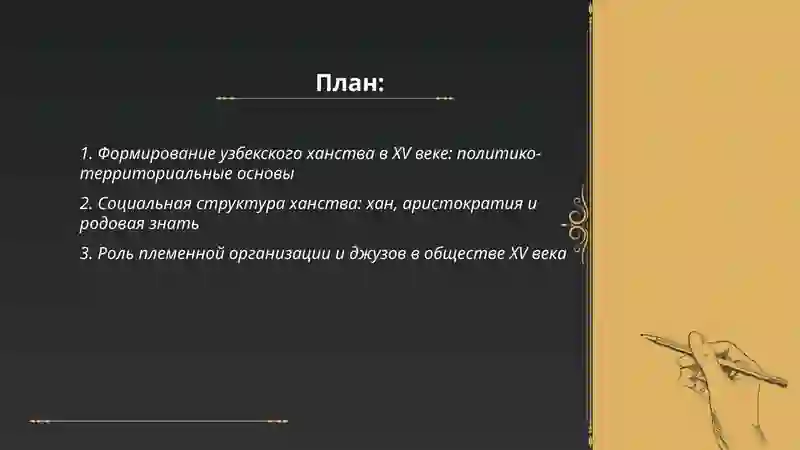 План:

1. Формирование узбекского ханства в XV веке: политико-территориальные основы

2. Социальная структура ханства: хан, аристократия и родовая знать

3. Роль племенной организации и джузов в обществе XV века